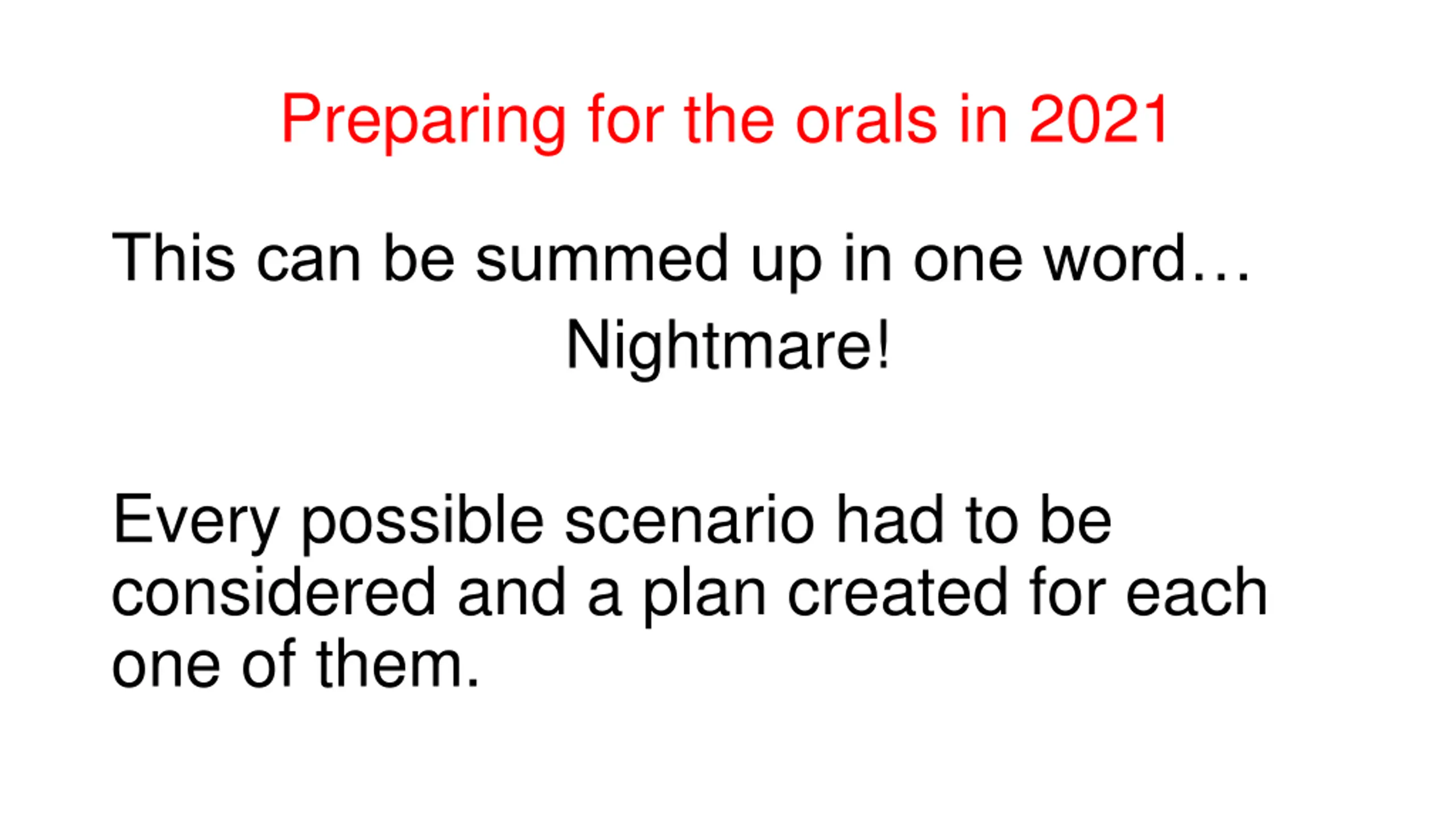 Preparing for the orals in 2021

This can be summed up in one word…
Nightmare!

Every possible scenario had to be considered and a plan created for each one of them.